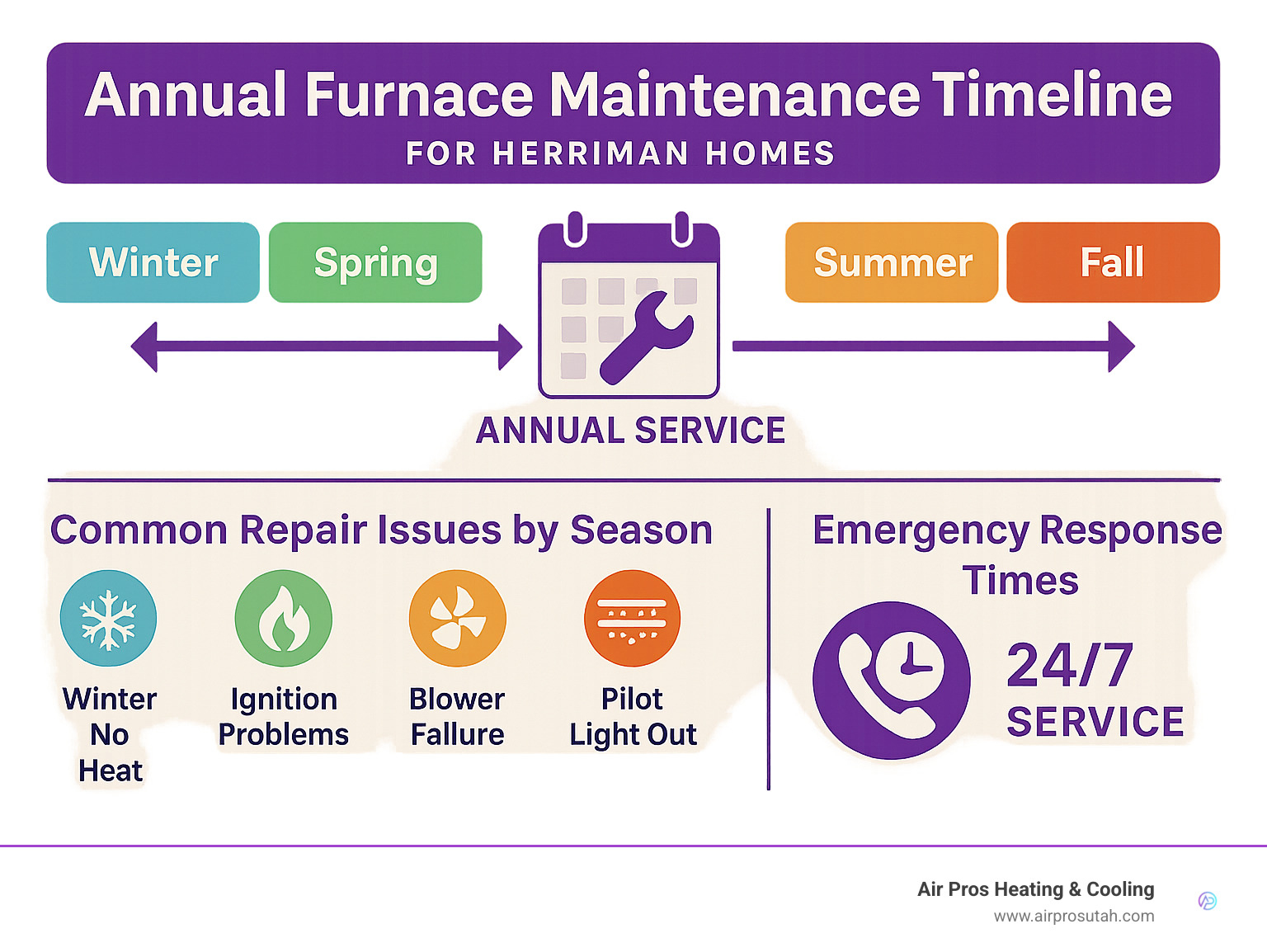 Annual Furnace Maintenance Timeline
FOR HERRIMAN HOMES

Winter
Spring
Summer
Fall

ANNUAL SERVICE

Common Repair Issues by Season

Winter No Heat
Ignition Problems
Blower Fallure
Pilot Light Out

Emergency Response Times

24/7
SERVICE

Air Pros Heating & Cooling
www.airprosutah.com